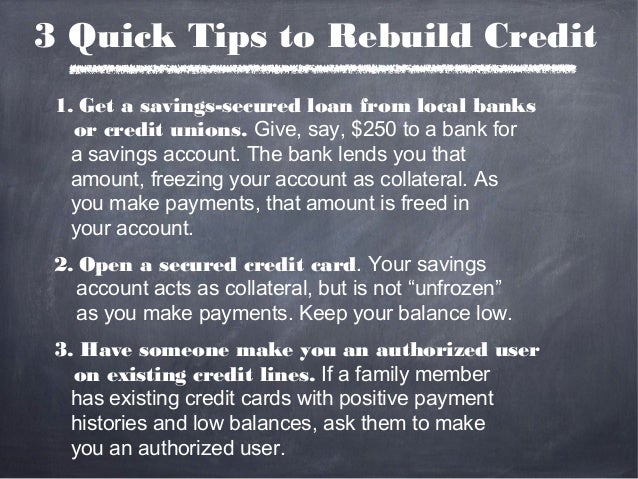 3 Quick Tips to Rebuild Credit

1. Get a savings-secured loan from local banks or credit unions. Give, say, \$250 to a bank for a savings account. The bank lends you that amount, freezing your account as collateral. As you make payments, that amount is freed in your account.

2. Open a secured credit card. Your savings account acts as collateral, but is not “unfrozen” as you make payments. Keep your balance low.

3. Have someone make you an authorized user on existing credit lines. If a family member has existing credit cards with positive payment histories and low balances, ask them to make you an authorized user.